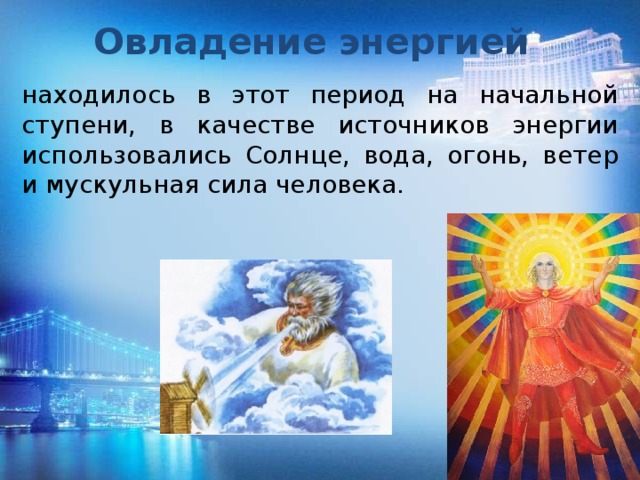 Овладение энергией

находилось в этот период на начальной ступени, в качестве источников энергии использовались Солнце, вода, огонь, ветер и мускульная сила человека.